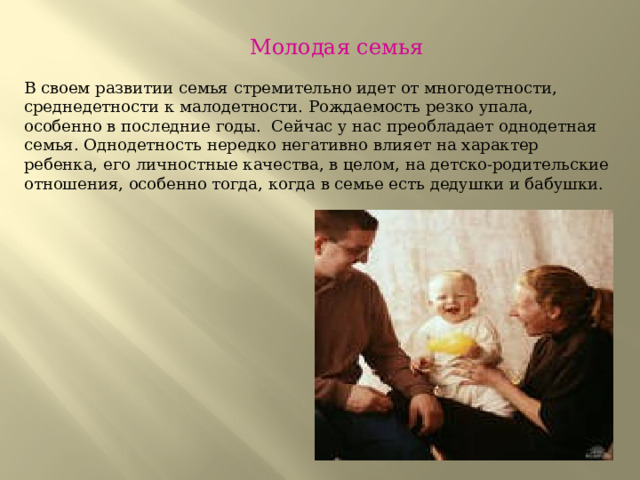 Молодая семья

В своем развитии семья стремительно идет от многодетности, среднедетности к малодетности. Рождаемость резко упала, особенно в последние годы. Сейчас у нас преобладает однодетная семья. Однодетность нередко негативно влияет на характер ребенка, его личностные качества, в целом, на детско-родительские отношения, особенно тогда, когда в семье есть дедушки и бабушки.